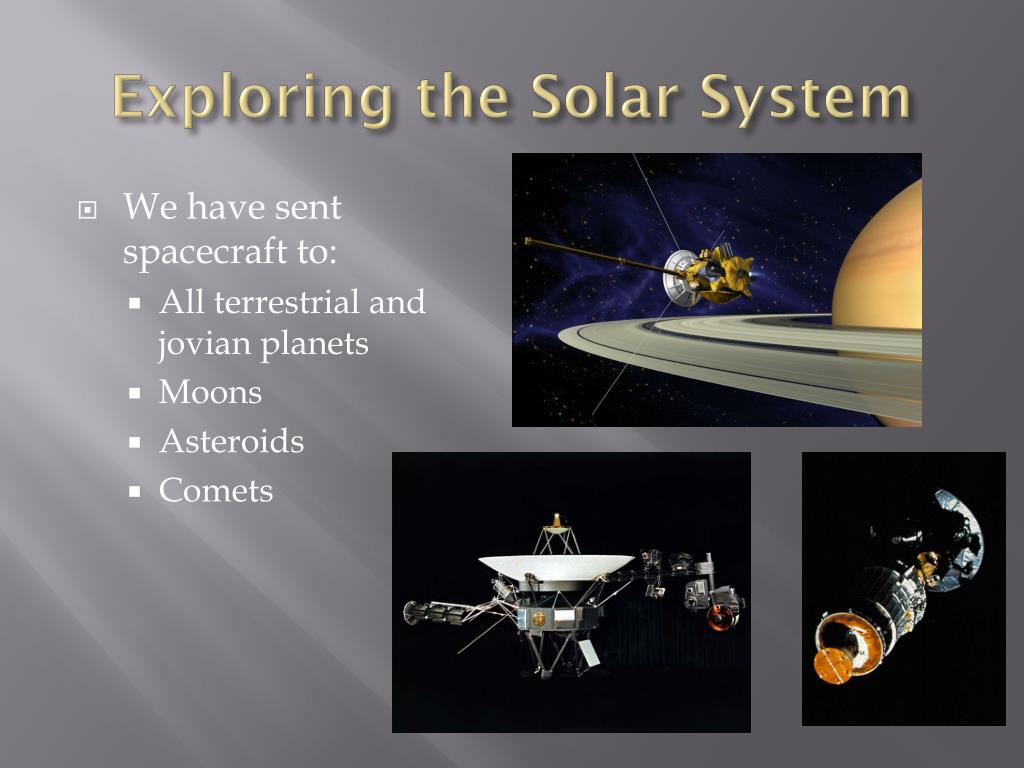 Exploring the Solar System

We have sent spacecraft to:

All terrestrial and jovian planets

Moons

Asteroids

Comets